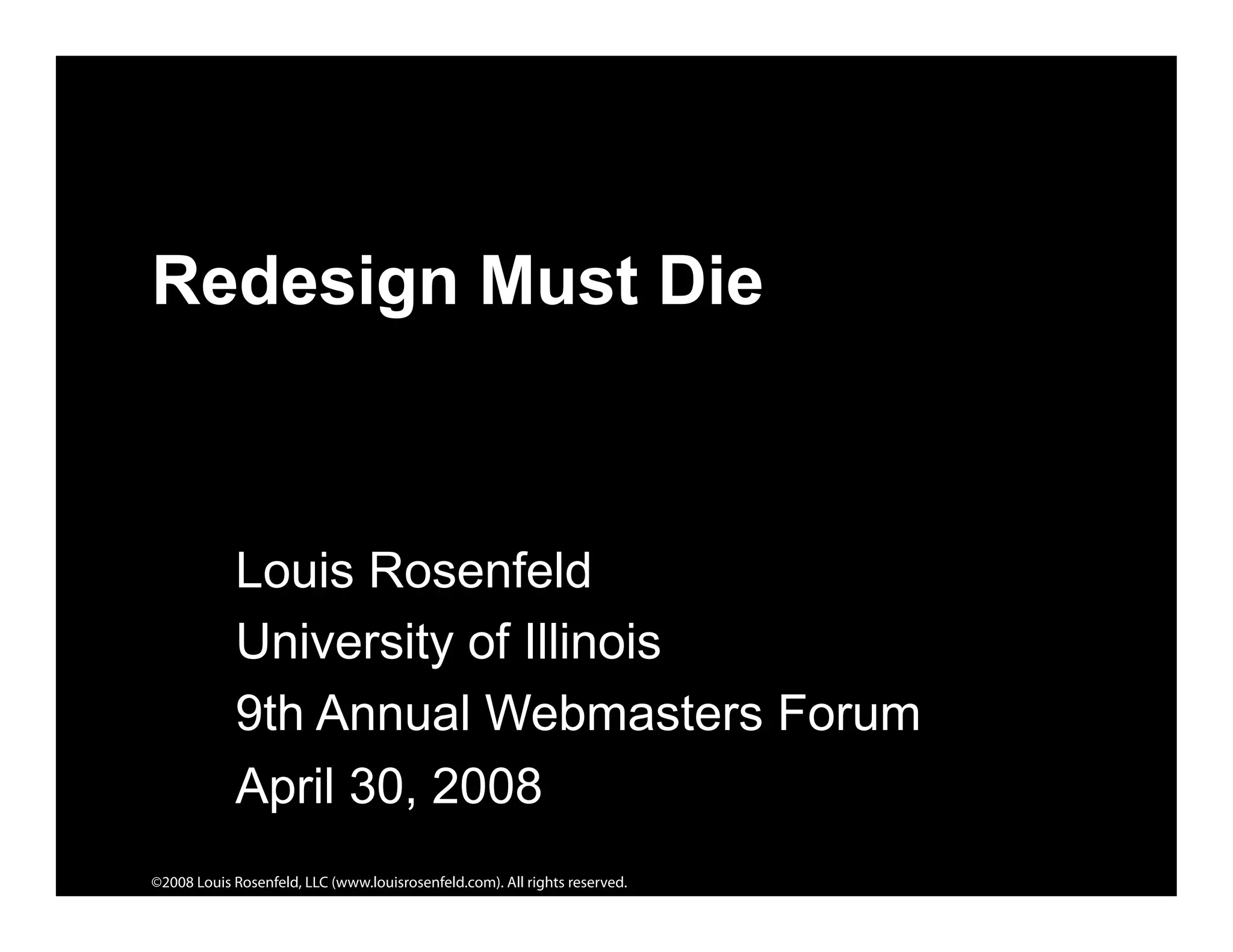 Redesign Must Die

Louis Rosenfeld
University of Illinois
9th Annual Webmasters Forum
April 30, 2008

©2008 Louis Rosenfeld, LLC (www.louisrosenfeld.com). All rights reserved.